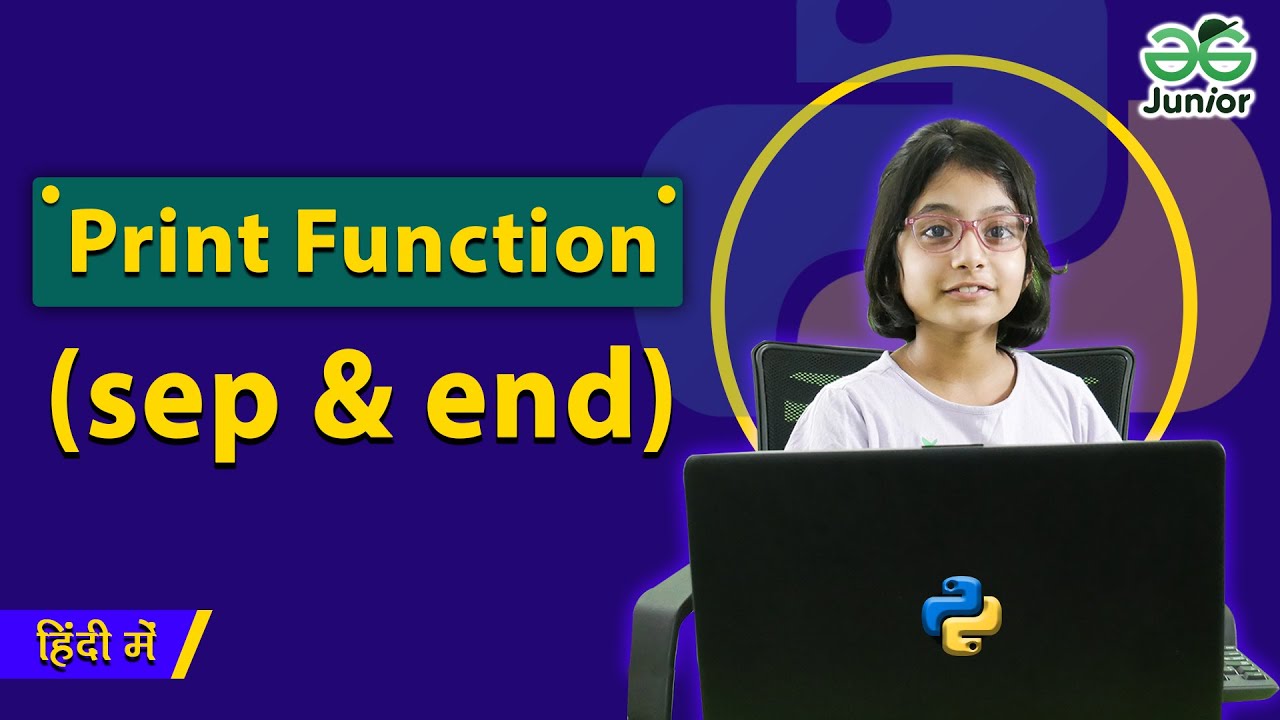 Junior

Print Function

(sep & end)

हिंदी में